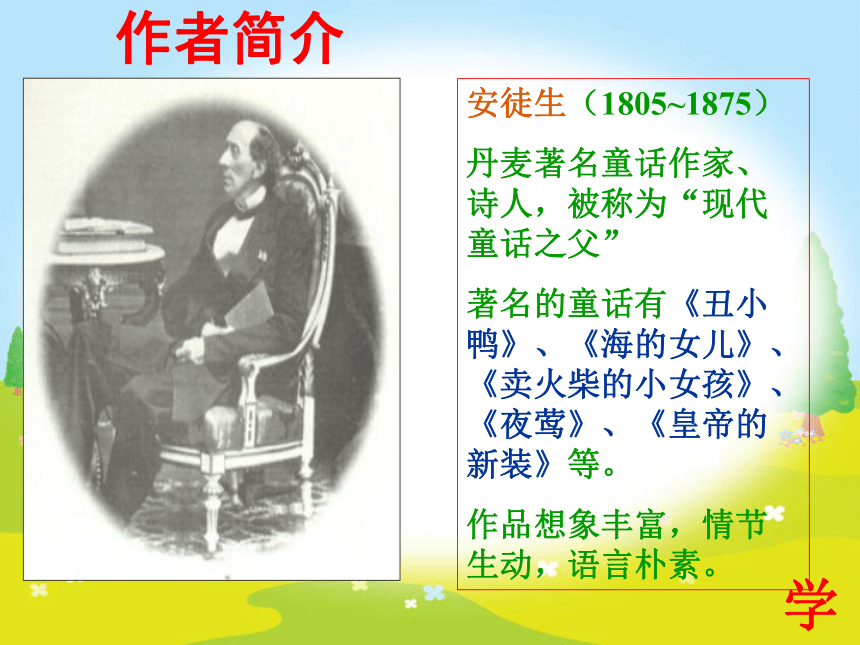 作者简介

安徒生（1805~1875）

丹麦著名童话作家、诗人，被称为“现代童话之父”

著名的童话有《丑小鸭》、《海的女儿》、《卖火柴的小女孩》、《夜莺》、《皇帝的新装》等。

作品想象丰富，情节生动，语言朴素。

学